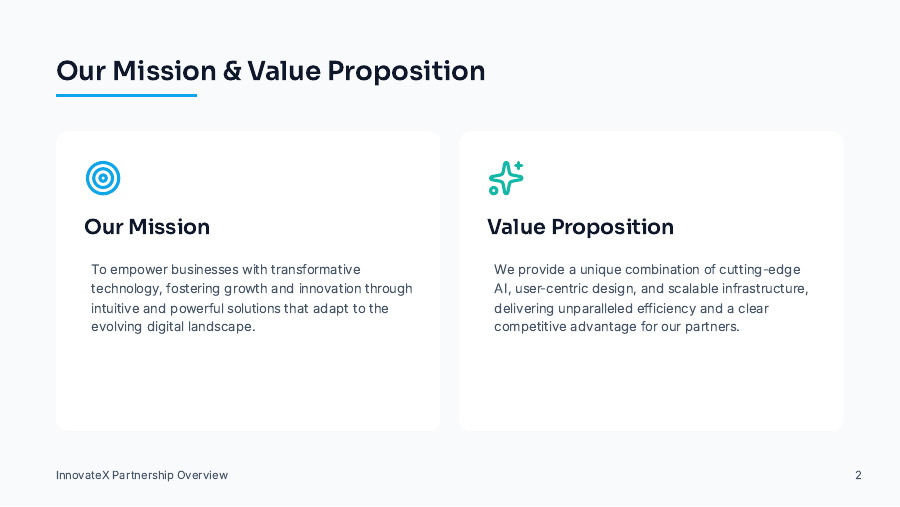 Our Mission & Value Proposition

Our Mission

To empower businesses with transformative technology, fostering growth and innovation through intuitive and powerful solutions that adapt to the evolving digital landscape.

Value Proposition

We provide a unique combination of cutting-edge AI, user-centric design, and scalable infrastructure, delivering unparalleled efficiency and a clear competitive advantage for our partners.

InnovateX Partnership Overview

2